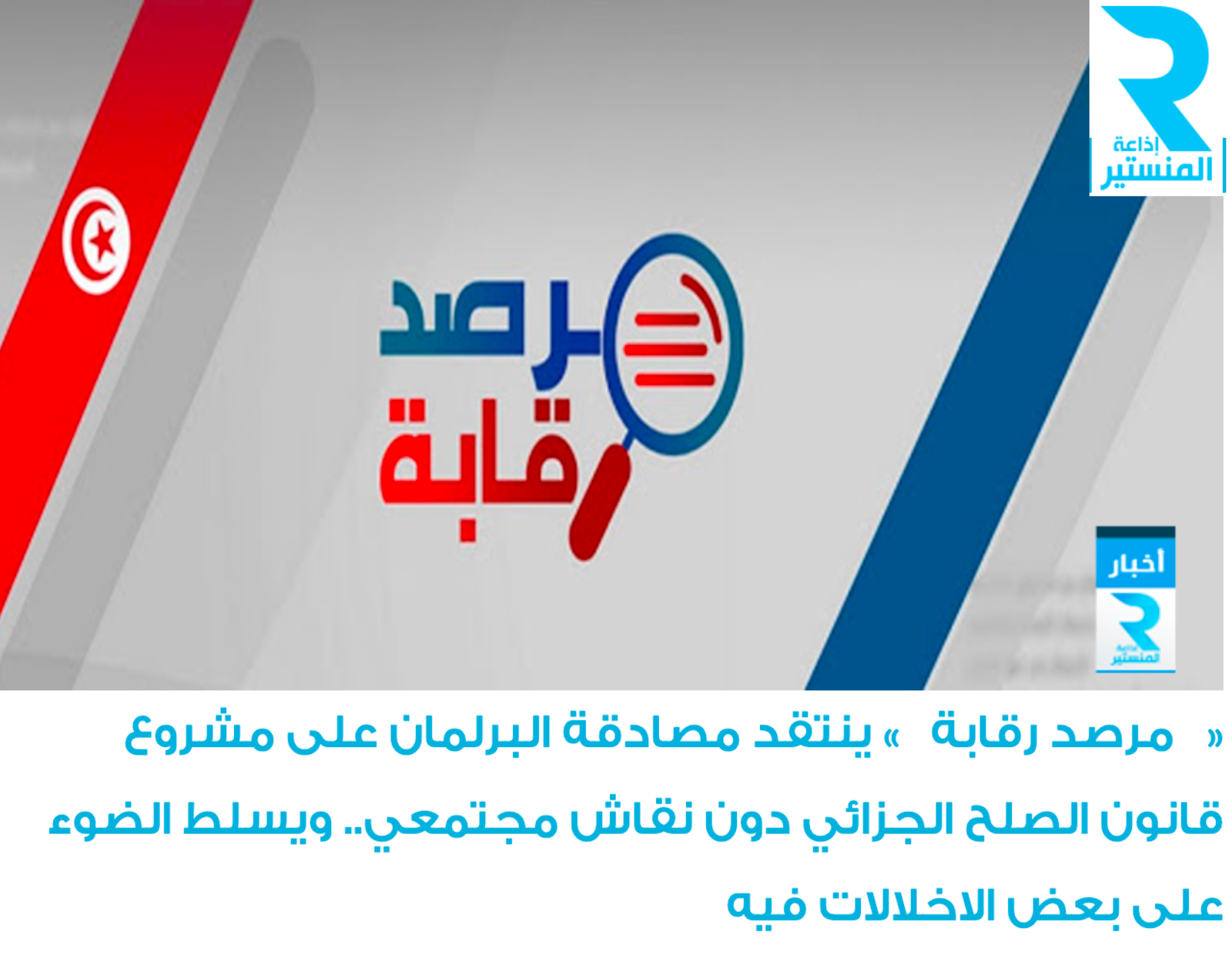 إذاعة المنستير

مرصد رقابة

أخبار

إذاعة المنستير

« مرصد رقابة » ينتقد مصادقة البرلمان على مشروع قانون الصلح الجزائي دون نقاش مجتمعي.. ويسلط الضوء على بعض الاخلالات فيه